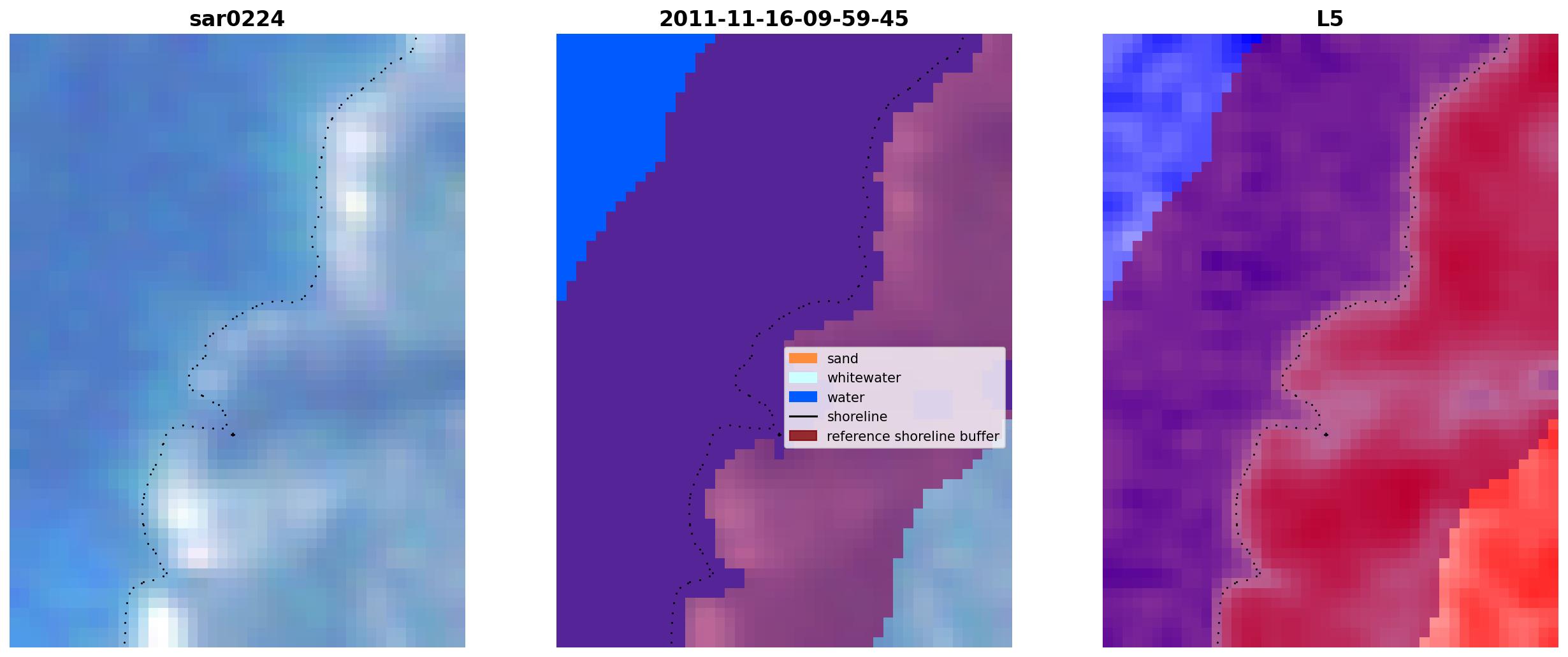 sar0224

2011-11-16-09-59-45

sand
whitewater
water
shoreline
reference shoreline buffer

L5